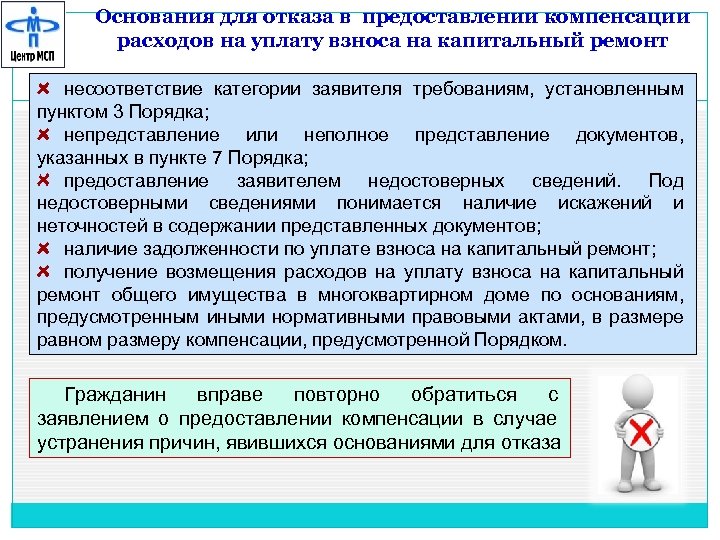 Центр МСП

Основания для отказа в предоставлении компенсации расходов на уплату взноса на капитальный ремонт

✘ несоответствие категории заявителя требованиям, установленным пунктом 3 Порядка;

✘ непредставление или неполное представление документов, указанных в пункте 7 Порядка;

✘ предоставление заявителем недостоверных сведений. Под недостоверными сведениями понимается наличие искажений и неточностей в содержании представленных документов;

✘ наличие задолженности по уплате взноса на капитальный ремонт;

✘ получение возмещения расходов на уплату взноса на капитальный ремонт общего имущества в многоквартирном доме по основаниям, предусмотренным иными нормативными правовыми актами, в размере равном размеру компенсации, предусмотренной Порядком.

Гражданин вправе повторно обратиться с заявлением о предоставлении компенсации в случае устранения причин, явившихся основаниями для отказа